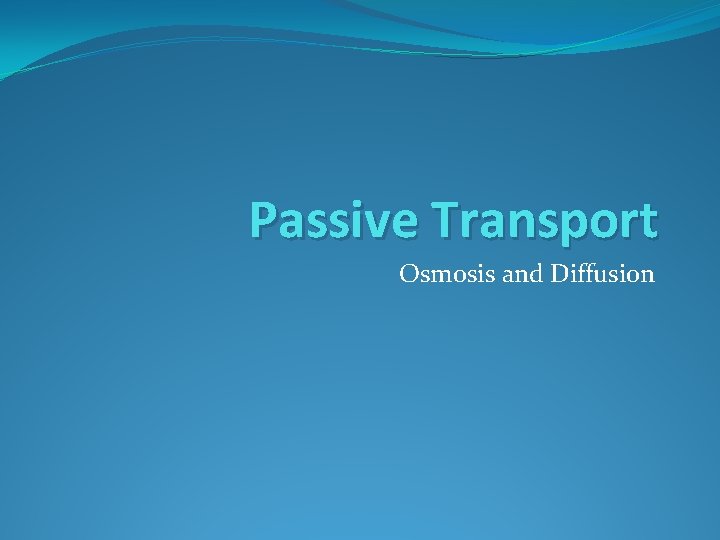 Passive Transport

Osmosis and Diffusion